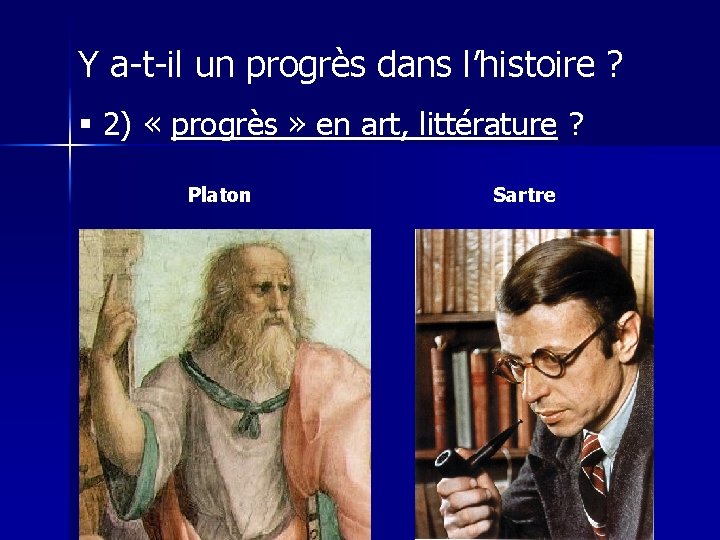 Y a-t-il un progrès dans l'histoire ?

▪ 2) « progrès » en art, littérature ?

Platon

Sartre